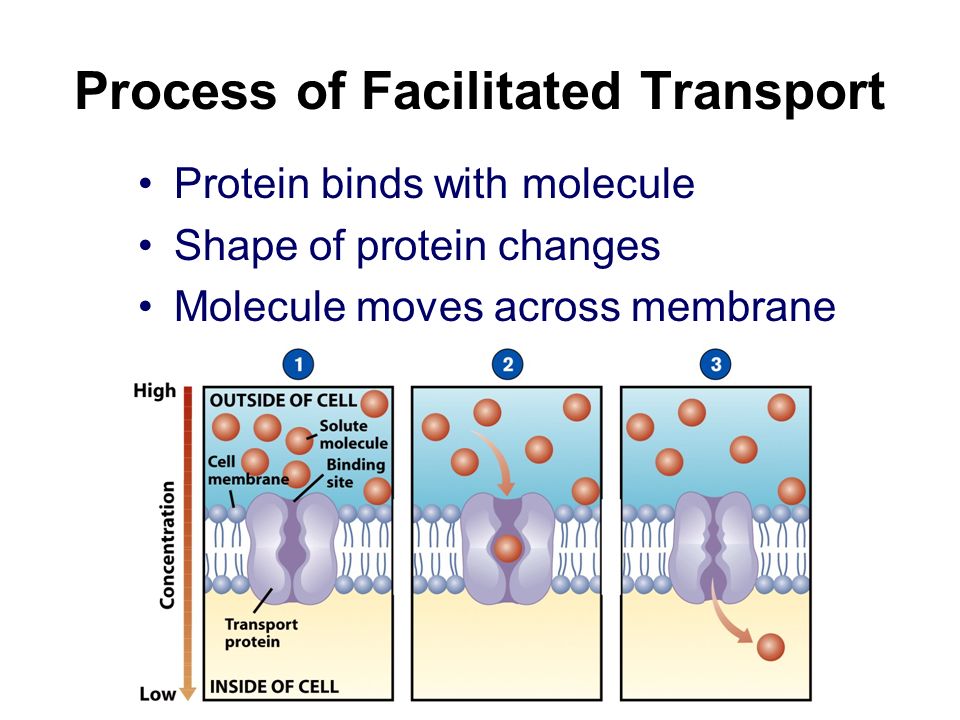 Process of Facilitated Transport

• Protein binds with molecule
• Shape of protein changes
• Molecule moves across membrane

1
2
3

High
Concentration
Low

OUTSIDE OF CELL
Solute molecule
Cell membrane
Binding site
Transport protein
INSIDE OF CELL